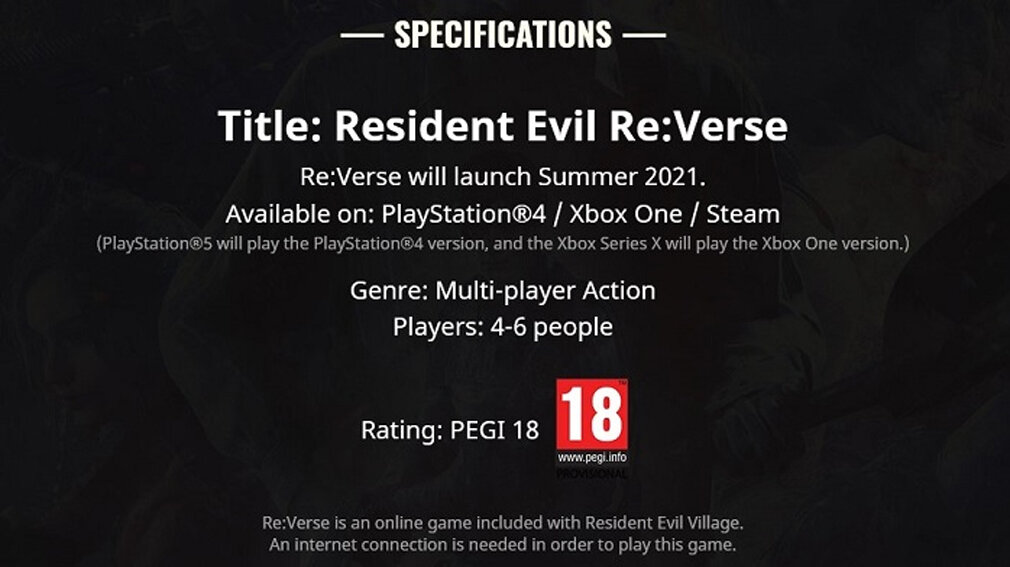 — SPECIFICATIONS —

Title: Resident Evil Re:Verse

Re:Verse will launch Summer 2021.
Available on: PlayStation®4 / Xbox One / Steam
(PlayStation®5 will play the PlayStation®4 version, and the Xbox Series X will play the Xbox One version.)

Genre: Multi-player Action
Players: 4-6 people

Rating: PEGI 18 18 www.pegi.info PROVISIONAL

Re:Verse is an online game included with Resident Evil Village.
An internet connection is needed in order to play this game.